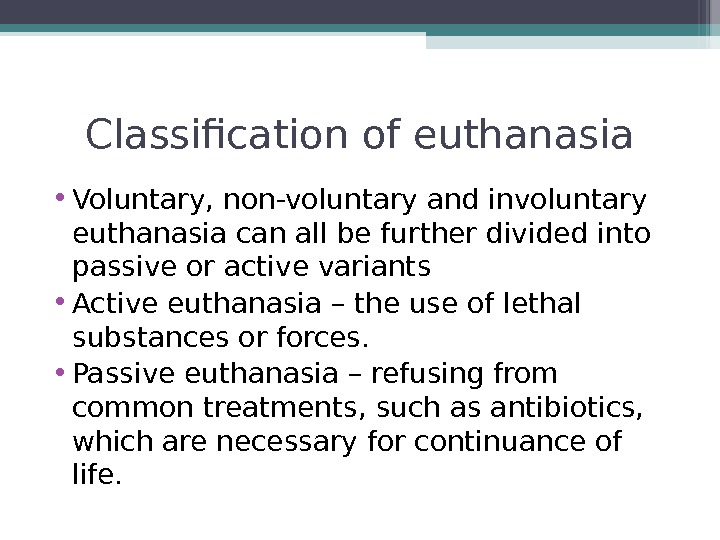 Classification of euthanasia

• Voluntary, non-voluntary and involuntary euthanasia can all be further divided into passive or active variants
• Active euthanasia – the use of lethal substances or forces.
• Passive euthanasia – refusing from common treatments, such as antibiotics, which are necessary for continuance of life.